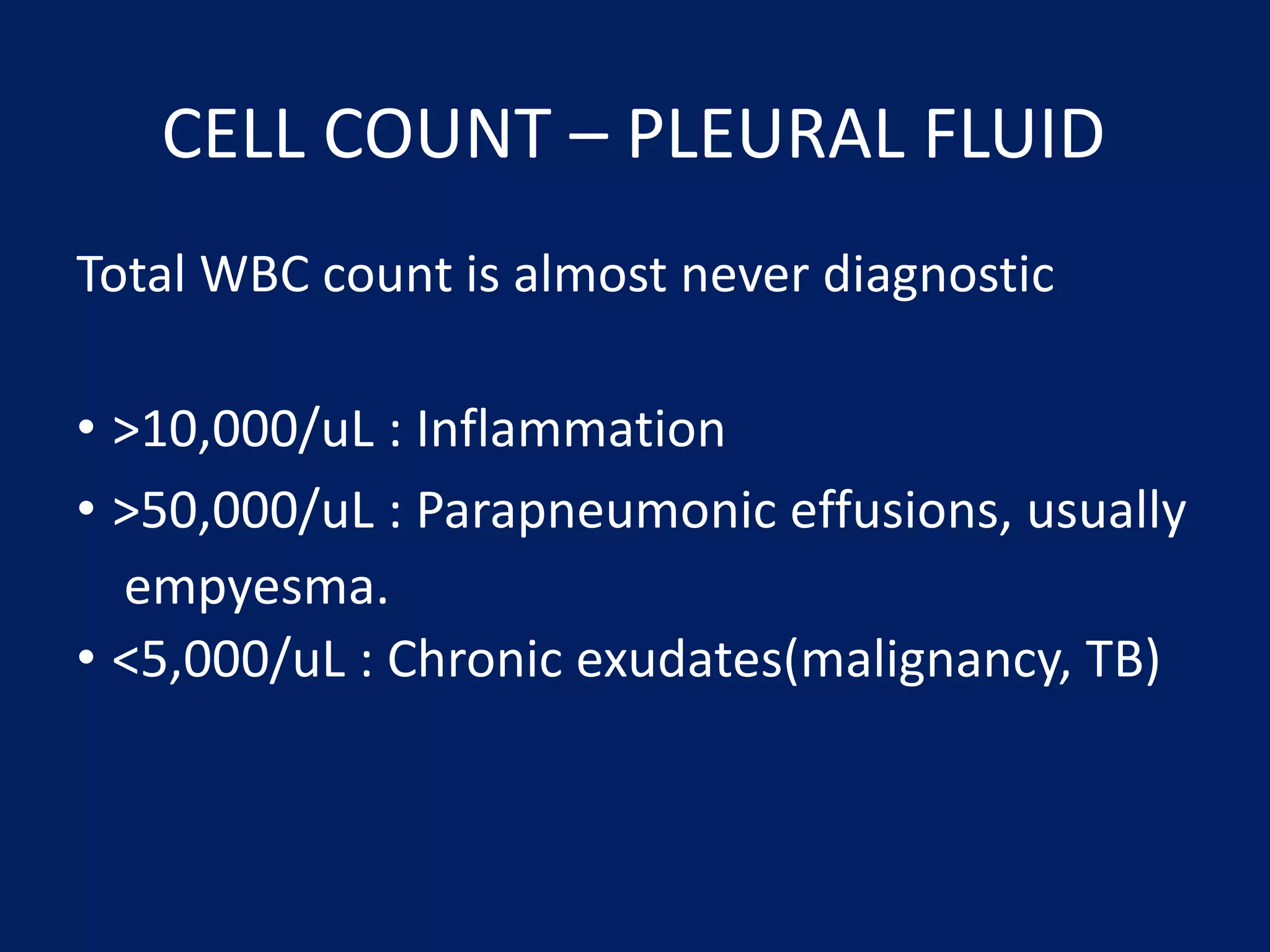 CELL COUNT – PLEURAL FLUID

Total WBC count is almost never diagnostic

• >10,000/uL : Inflammation
• >50,000/uL : Parapneumonic effusions, usually empyesma.
• <5,000/uL : Chronic exudates(malignancy, TB)